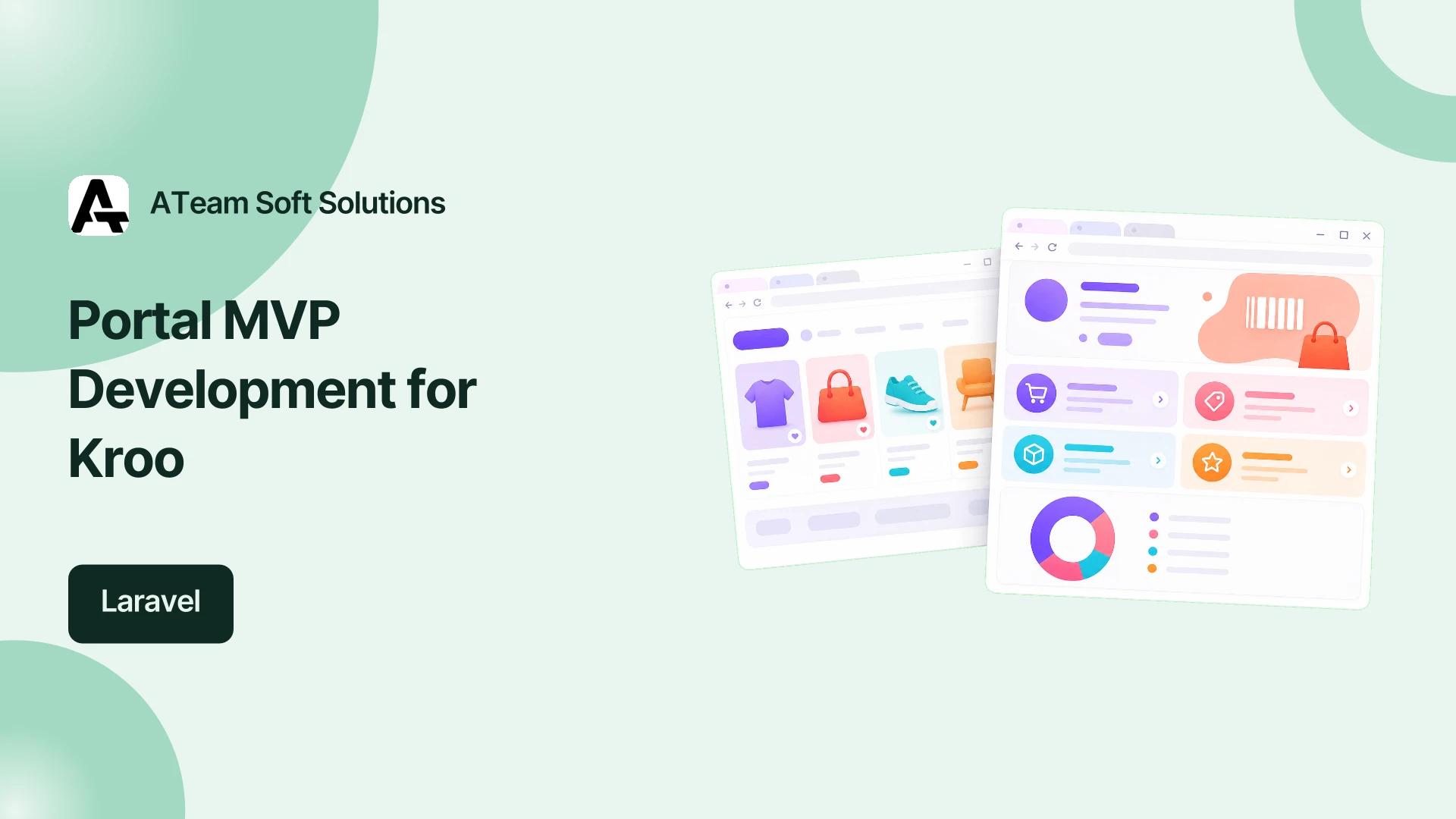 ATeam Soft Solutions

Portal MVP Development for Kroo

Laravel